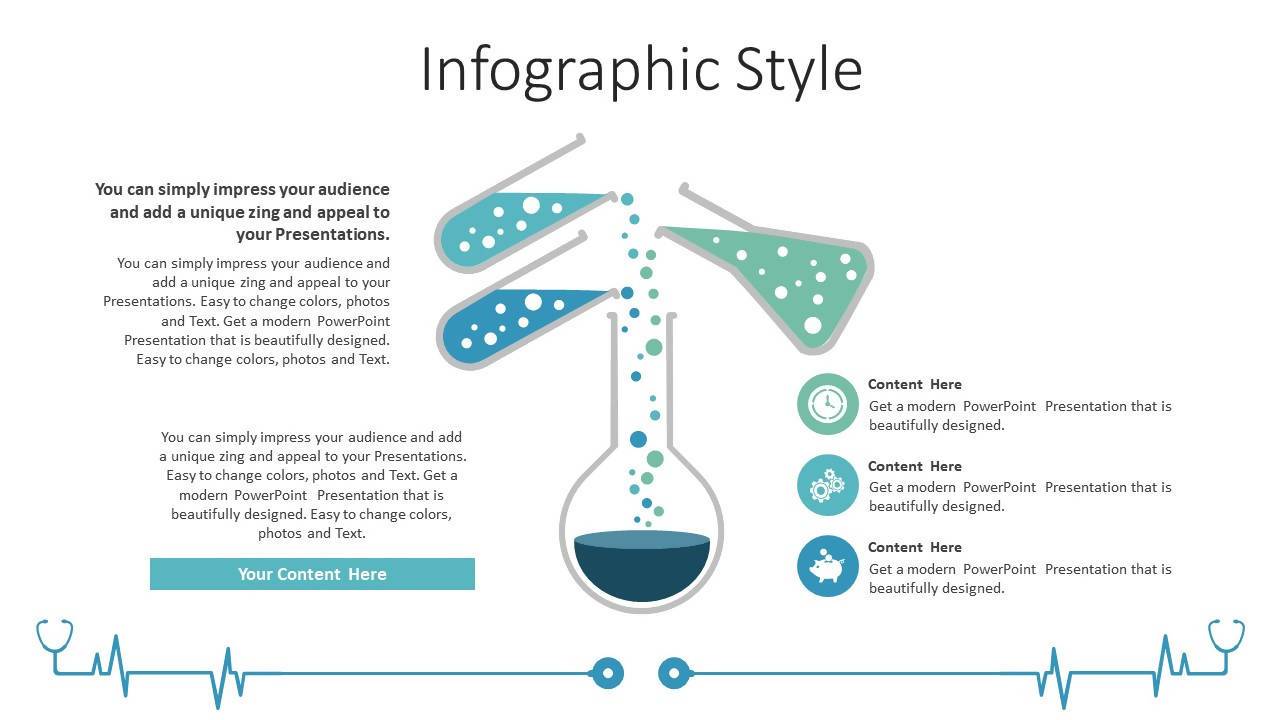 Infographic Style

You can simply impress your audience and add a unique zing and appeal to your Presentations.

You can simply impress your audience and add a unique zing and appeal to your Presentations. Easy to change colors, photos and Text. Get a modern PowerPoint Presentation that is beautifully designed. Easy to change colors, photos and Text.

You can simply impress your audience and add a unique zing and appeal to your Presentations. Easy to change colors, photos and Text. Get a modern PowerPoint Presentation that is beautifully designed. Easy to change colors, photos and Text.

Your Content Here

Content Here
Get a modern PowerPoint Presentation that is beautifully designed.

Content Here
Get a modern PowerPoint Presentation that is beautifully designed.

Content Here
Get a modern PowerPoint Presentation that is beautifully designed.